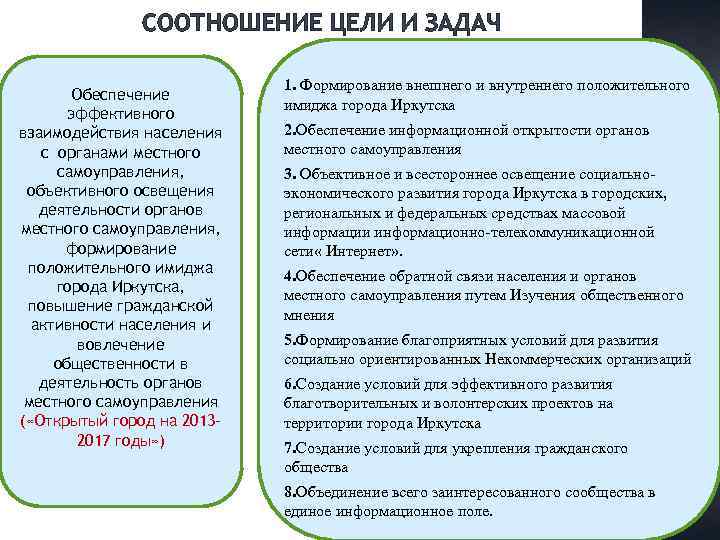 СООТНОШЕНИЕ ЦЕЛИ И ЗАДАЧ

Обеспечение эффективного взаимодействия населения с органами местного самоуправления, объективного освещения деятельности органов местного самоуправления, формирование положительного имиджа города Иркутска, повышение гражданской активности населения и вовлечение общественности в деятельность органов местного самоуправления («Открытый город на 2013-2017 годы»)

1. Формирование внешнего и внутреннего положительного имиджа города Иркутска

2.Обеспечение информационной открытости органов местного самоуправления

3. Объективное и всестороннее освещение социально-экономического развития города Иркутска в городских, региональных и федеральных средствах массовой информации информационно-телекоммуникационной сети« Интернет».

4.Обеспечение обратной связи населения и органов местного самоуправления путем Изучения общественного мнения

5.Формирование благоприятных условий для развития социально ориентированных Некоммерческих организаций

6.Создание условий для эффективного развития благотворительных и волонтерских проектов на территории города Иркутска

7.Создание условий для укрепления гражданского общества

8.Объединение всего заинтересованного сообщества в единое информационное поле.